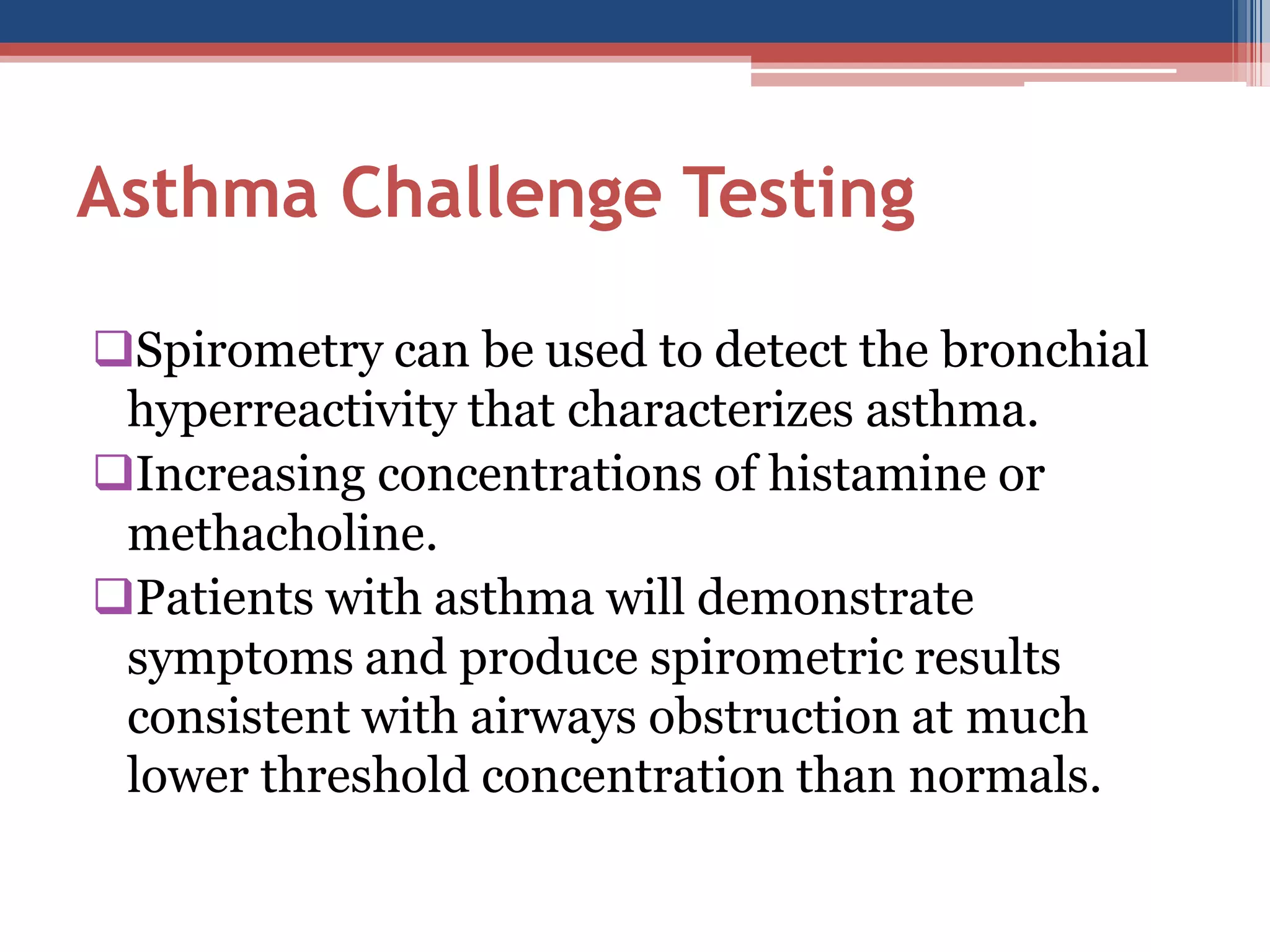 Asthma Challenge Testing

❑Spirometry can be used to detect the bronchial hyperreactivity that characterizes asthma.

❑Increasing concentrations of histamine or methacholine.

❑Patients with asthma will demonstrate symptoms and produce spirometric results consistent with airways obstruction at much lower threshold concentration than normals.